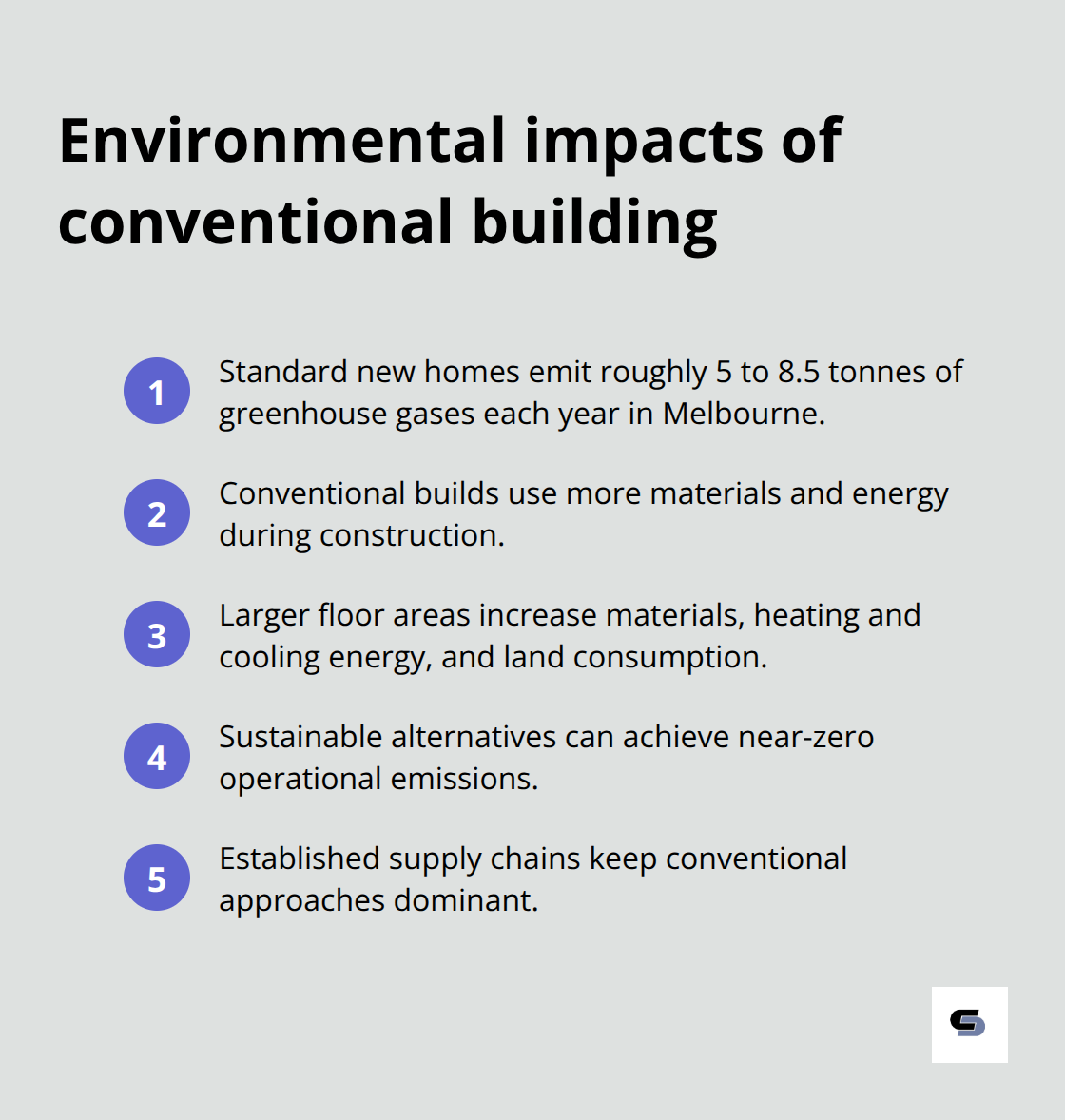 Environmental impacts of conventional building

1 Standard new homes emit roughly 5 to 8.5 tonnes of greenhouse gases each year in Melbourne.

2 Conventional builds use more materials and energy during construction.

3 Larger floor areas increase materials, heating and cooling energy, and land consumption.

4 Sustainable alternatives can achieve near-zero operational emissions.

5 Established supply chains keep conventional approaches dominant.